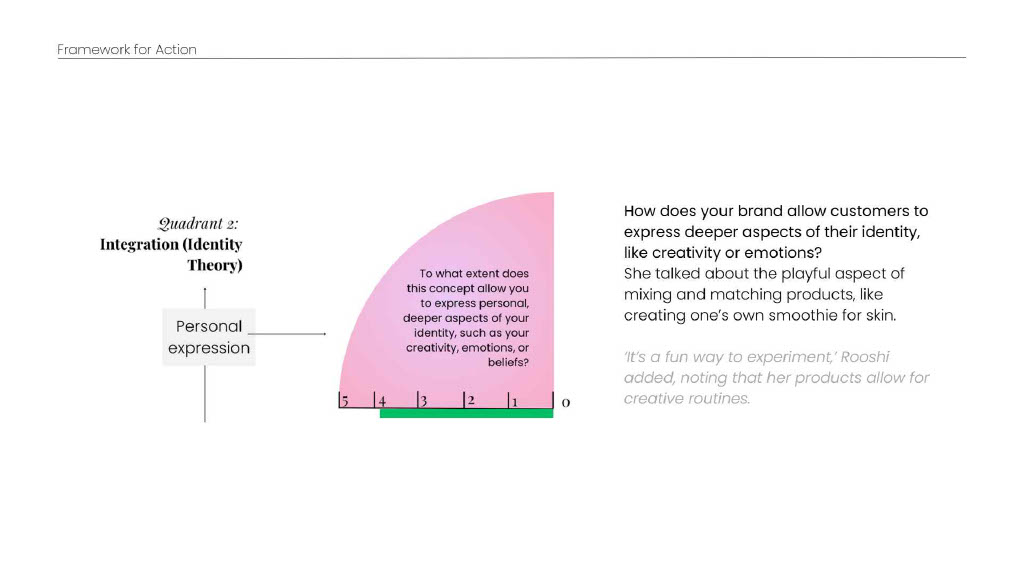 Framework for Action

Quadrant 2:
Integration (Identity Theory)

Personal expression

To what extent does this concept allow you to express personal, deeper aspects of your identity, such as your creativity, emotions, or beliefs?

5 4 3 2 1 0

How does your brand allow customers to express deeper aspects of their identity, like creativity or emotions?
She talked about the playful aspect of mixing and matching products, like creating one's own smoothie for skin.

'It's a fun way to experiment,' Rooshi added, noting that her products allow for creative routines.